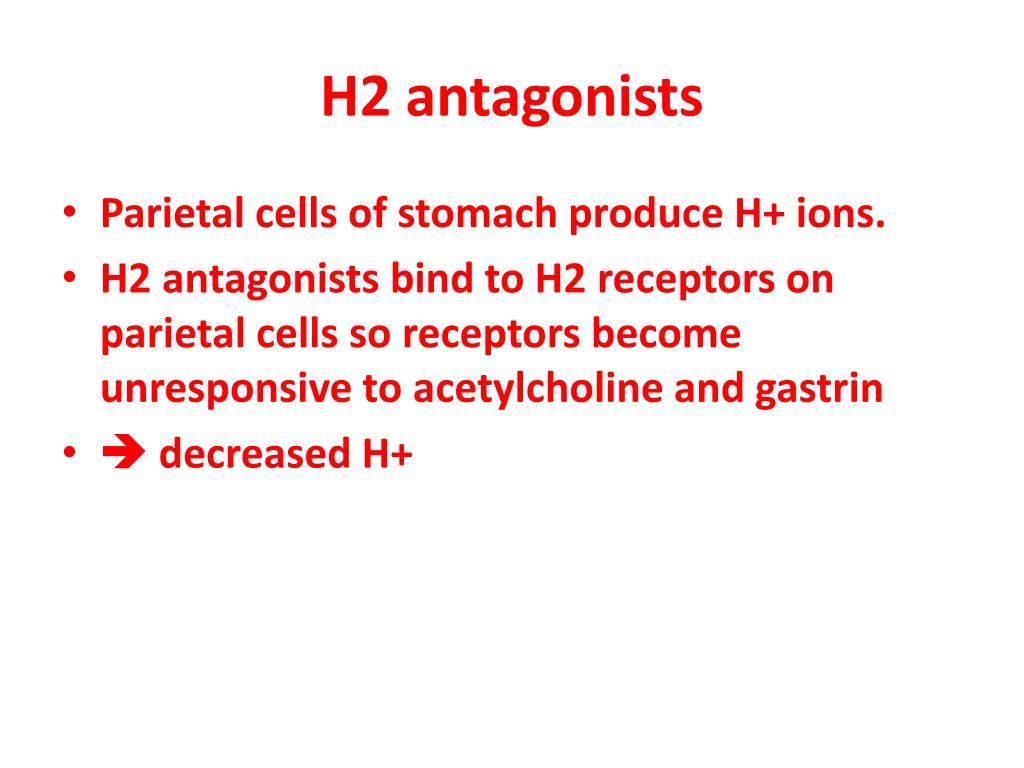 H2 antagonists

• Parietal cells of stomach produce H+ ions.
• H2 antagonists bind to H2 receptors on parietal cells so receptors become unresponsive to acetylcholine and gastrin
• ➔ decreased H+